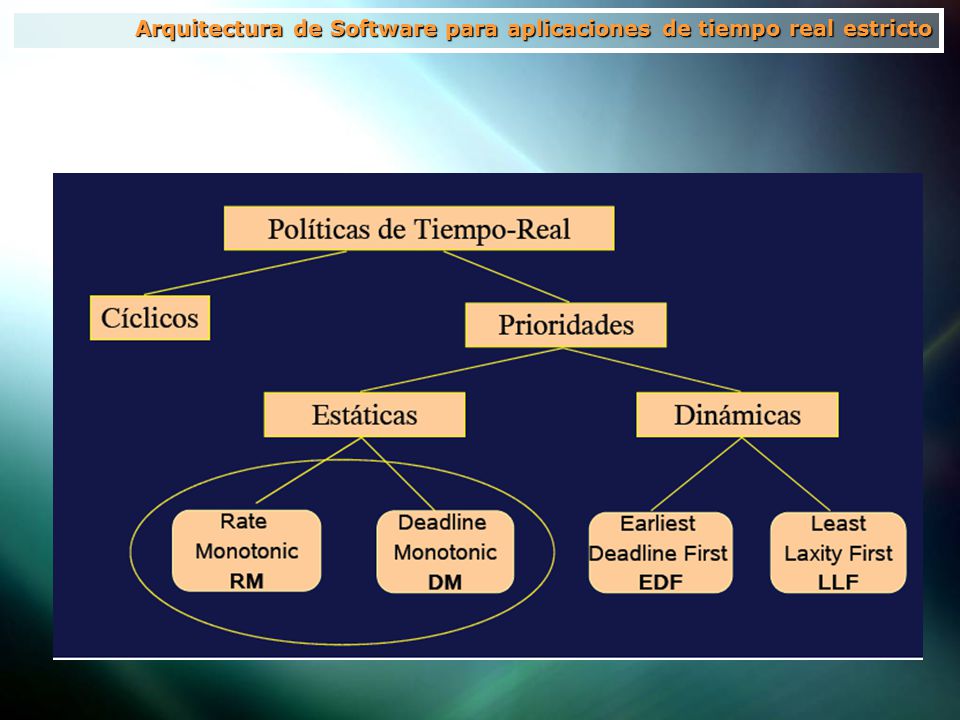 Arquitectura de Software para aplicaciones de tiempo real estricto

Políticas de Tiempo-Real

Cíclicos

Prioridades

Estáticas

Dinámicas

Rate Monotonic RM

Deadline Monotonic DM

Earliest Deadline First EDF

Least Laxity First LLF